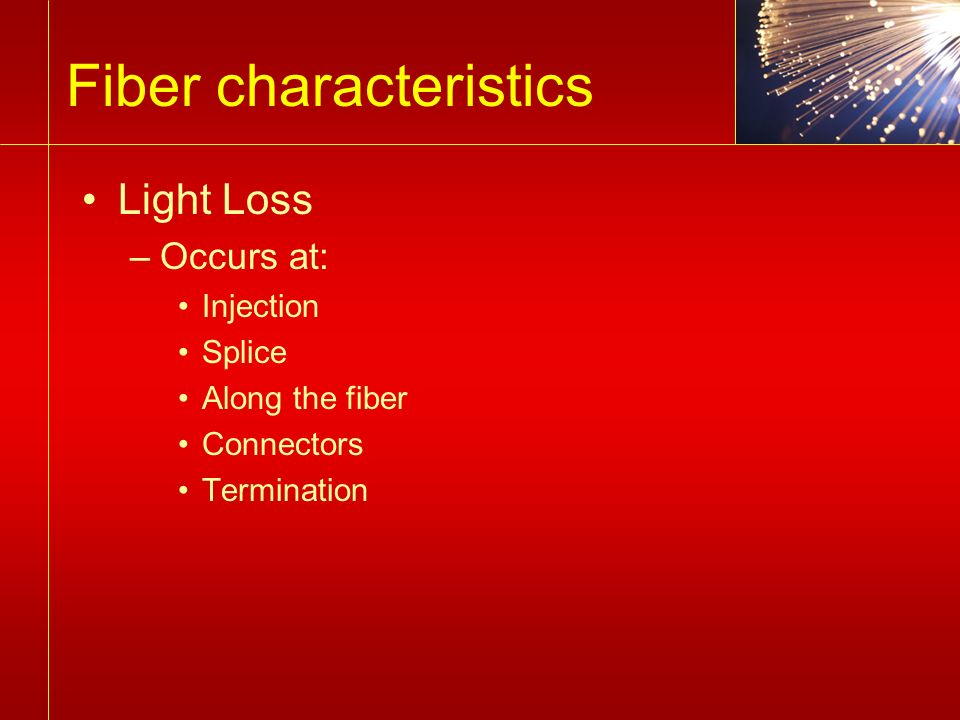 Fiber characteristics

• Light Loss
– Occurs at:
• Injection
• Splice
• Along the fiber
• Connectors
• Termination